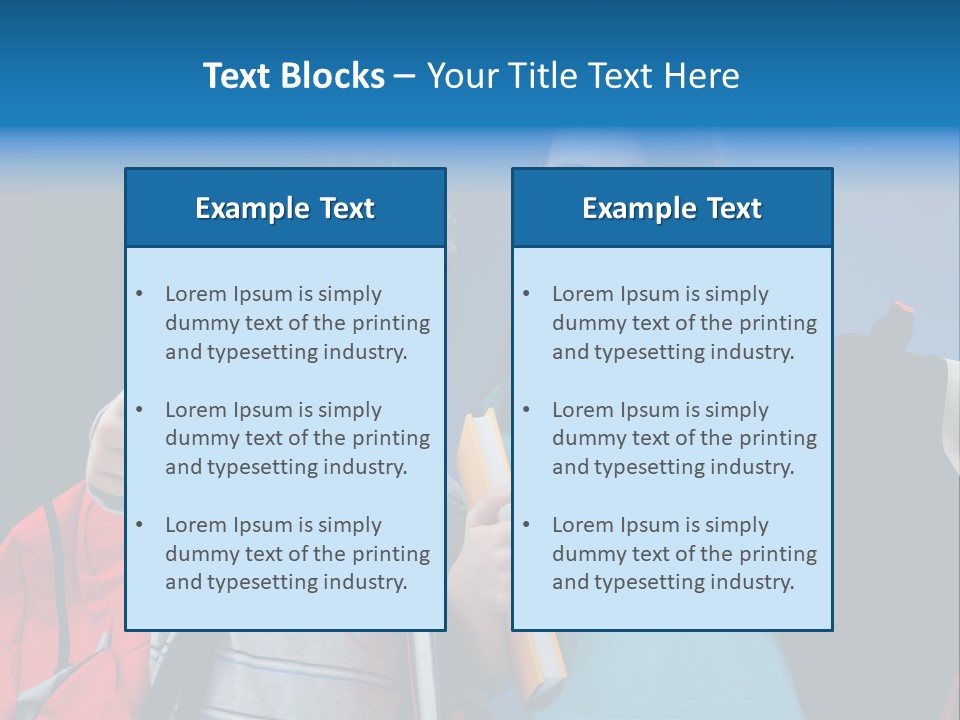 Text Blocks – Your Title Text Here

Example Text

• Lorem Ipsum is simply dummy text of the printing and typesetting industry.

• Lorem Ipsum is simply dummy text of the printing and typesetting industry.

• Lorem Ipsum is simply dummy text of the printing and typesetting industry.

Example Text

• Lorem Ipsum is simply dummy text of the printing and typesetting industry.

• Lorem Ipsum is simply dummy text of the printing and typesetting industry.

• Lorem Ipsum is simply dummy text of the printing and typesetting industry.